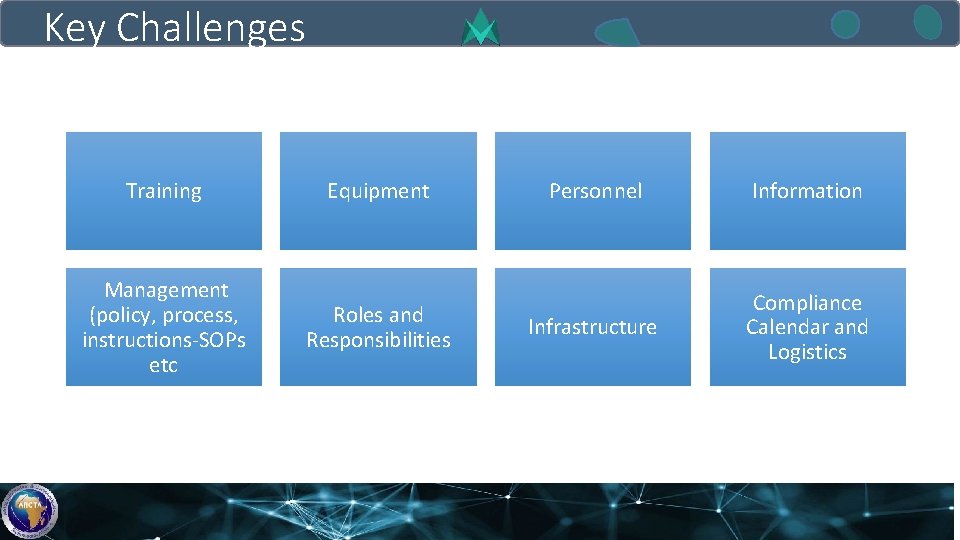 Key Challenges

Training

Equipment

Personnel

Information

Management (policy, process, instructions-SOPs etc

Roles and Responsibilities

Infrastructure

Compliance Calendar and Logistics

ARCTA